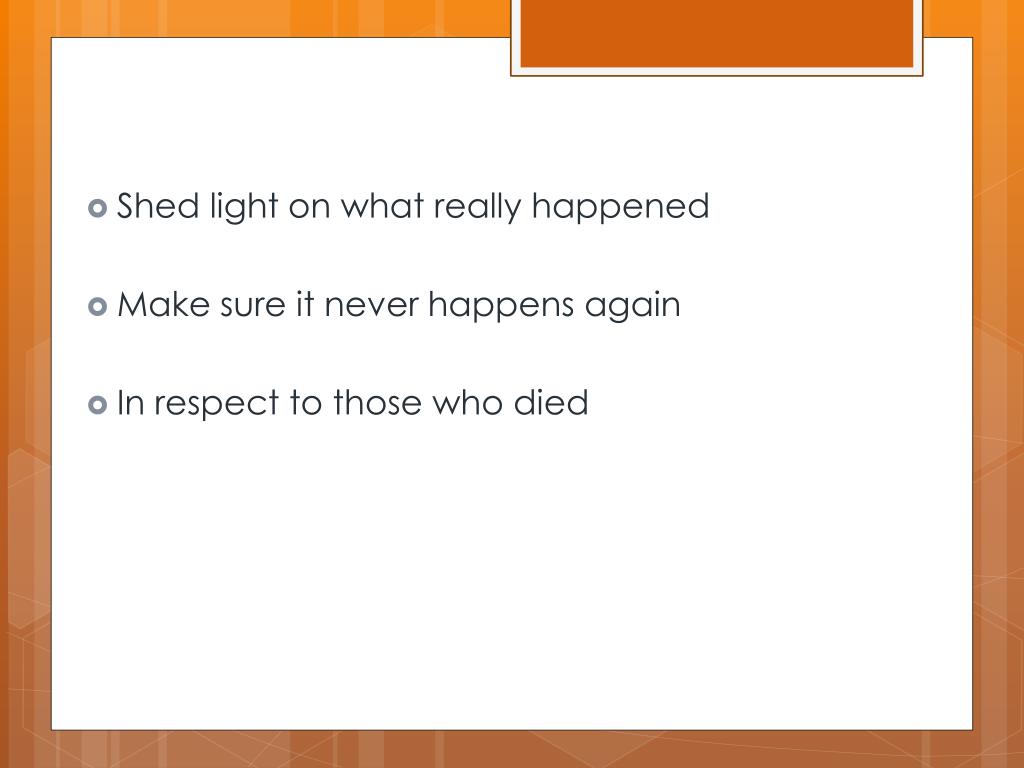 Shed light on what really happened

Make sure it never happens again

In respect to those who died